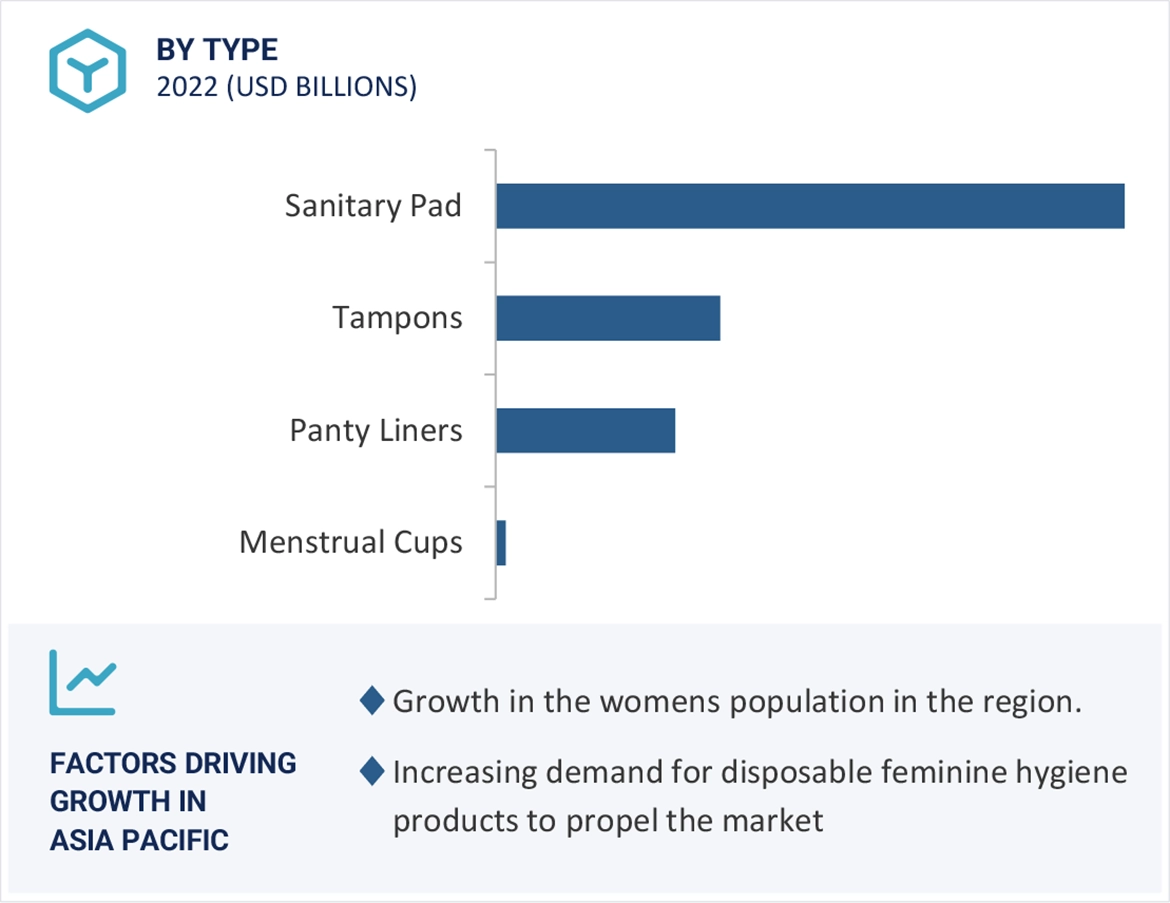 BY TYPE
2022 (USD BILLIONS)

Sanitary Pad
Tampons
Panty Liners
Menstrual Cups

FACTORS DRIVING GROWTH IN ASIA PACIFIC

Growth in the womens population in the region.

Increasing demand for disposable feminine hygiene products to propel the market